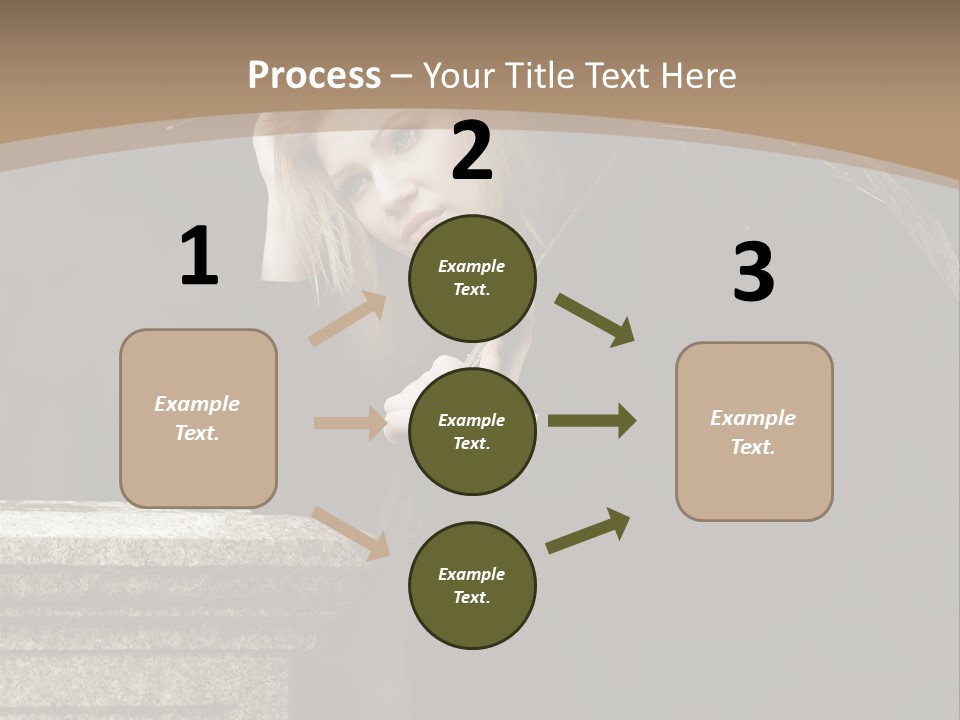 Process – Your Title Text Here

1

Example Text.

2

Example Text.

Example Text.

Example Text.

3

Example Text.